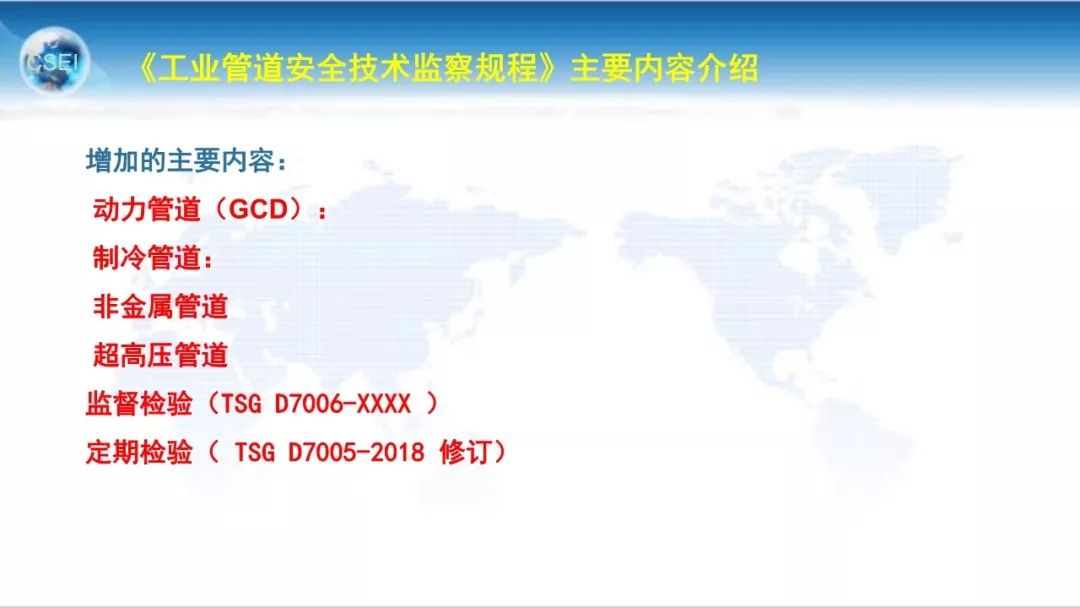 CSEI

《工业管道安全技术监察规程》主要内容介绍

增加的主要内容：

动力管道（GCD）：

制冷管道：

非金属管道

超高压管道

监督检验（TSG D7006-XXXX ）

定期检验（ TSG D7005-2018 修订）